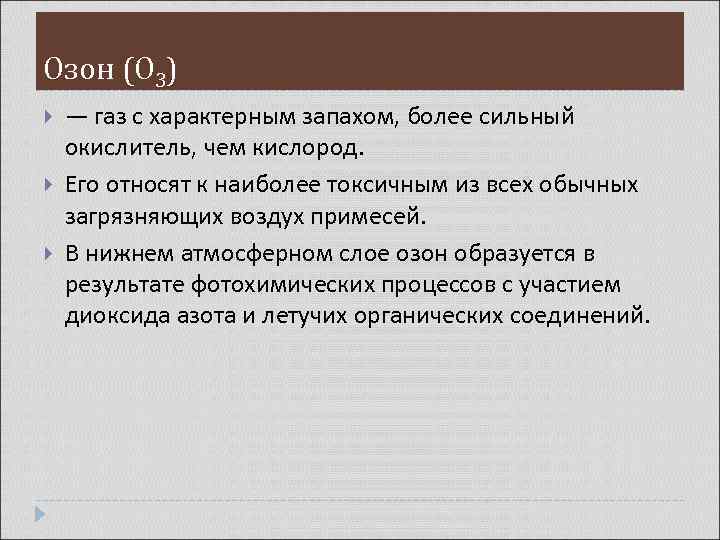 Озон ($O_3$)

— газ с характерным запахом, более сильный окислитель, чем кислород.

Его относят к наиболее токсичным из всех обычных загрязняющих воздух примесей.

В нижнем атмосферном слое озон образуется в результате фотохимических процессов с участием диоксида азота и летучих органических соединений.